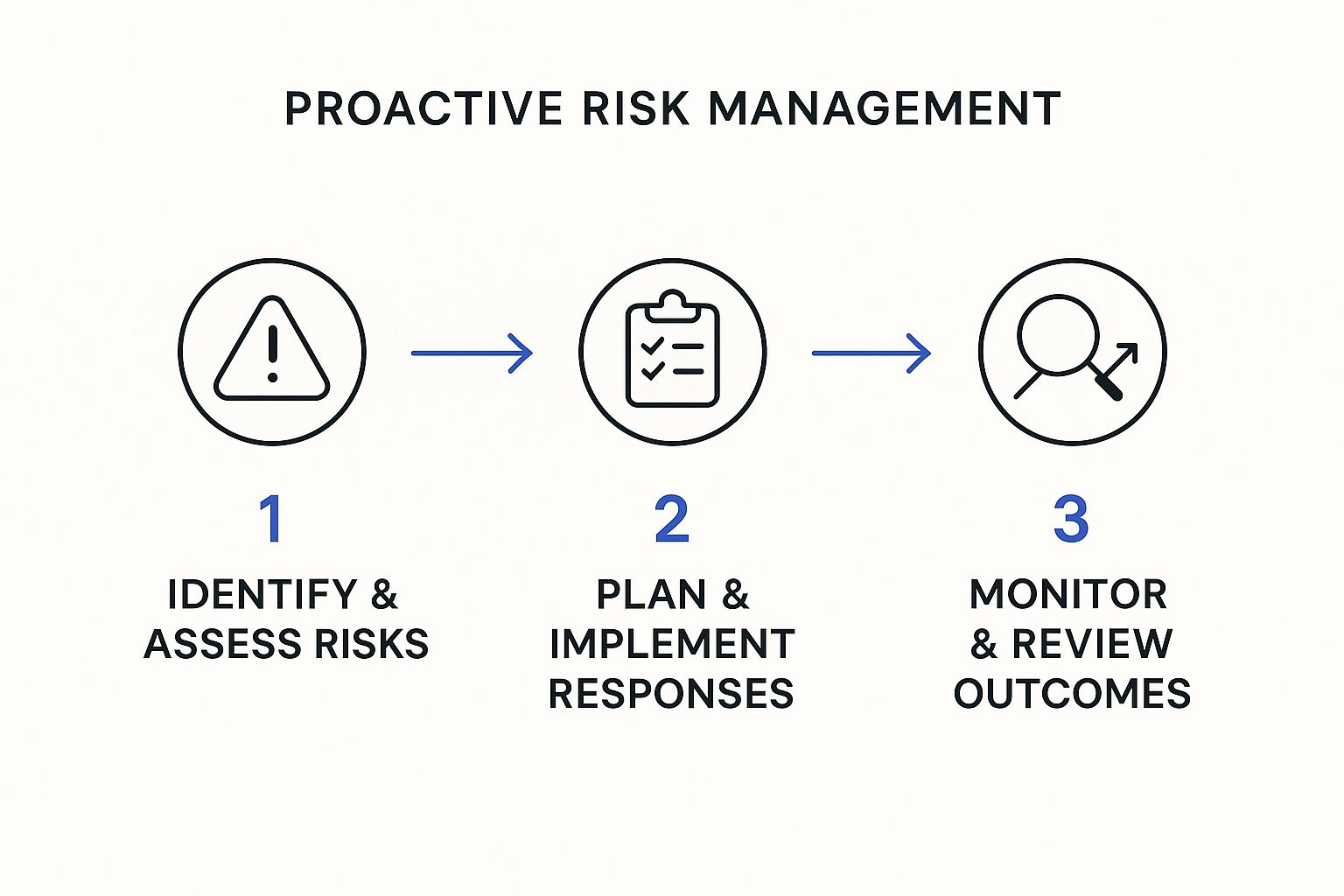 PROACTIVE RISK MANAGEMENT

1
IDENTIFY & ASSESS RISKS

2
PLAN & IMPLEMENT RESPONSES

3
MONITOR & REVIEW OUTCOMES